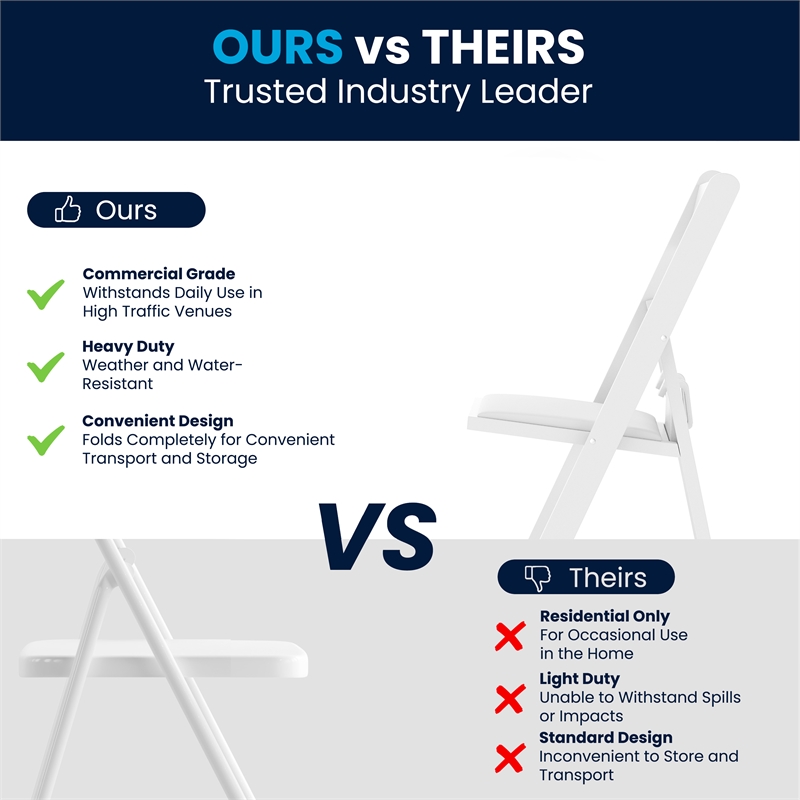 OURS vs THEIRS
Trusted Industry Leader

Ours

Commercial Grade
Withstands Daily Use in High Traffic Venues

Heavy Duty
Weather and Water-Resistant

Convenient Design
Folds Completely for Convenient Transport and Storage

VS

Theirs

Residential Only
For Occasional Use in the Home

Light Duty
Unable to Withstand Spills or Impacts

Standard Design
Inconvenient to Store and Transport